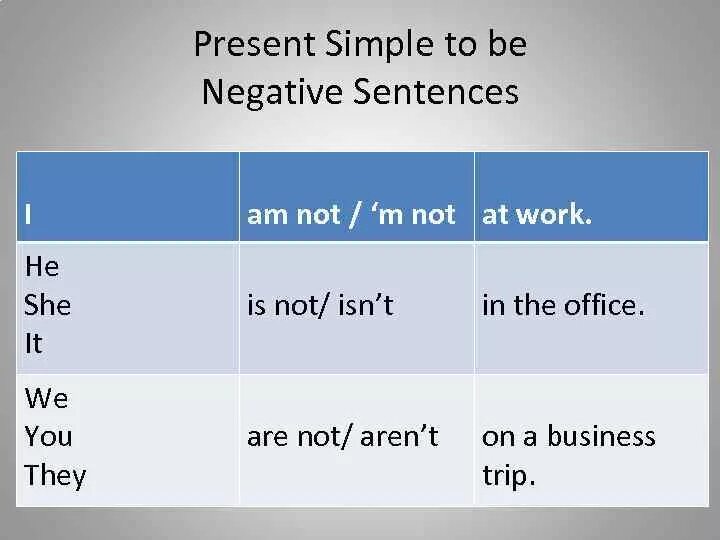 Present Simple to be
Negative Sentences

| I | am not / ‘m not | at work. |
|---|---|---|
| He She It | is not/ isn’t | in the office. |
| We You They | are not/ aren’t | on a business trip. |